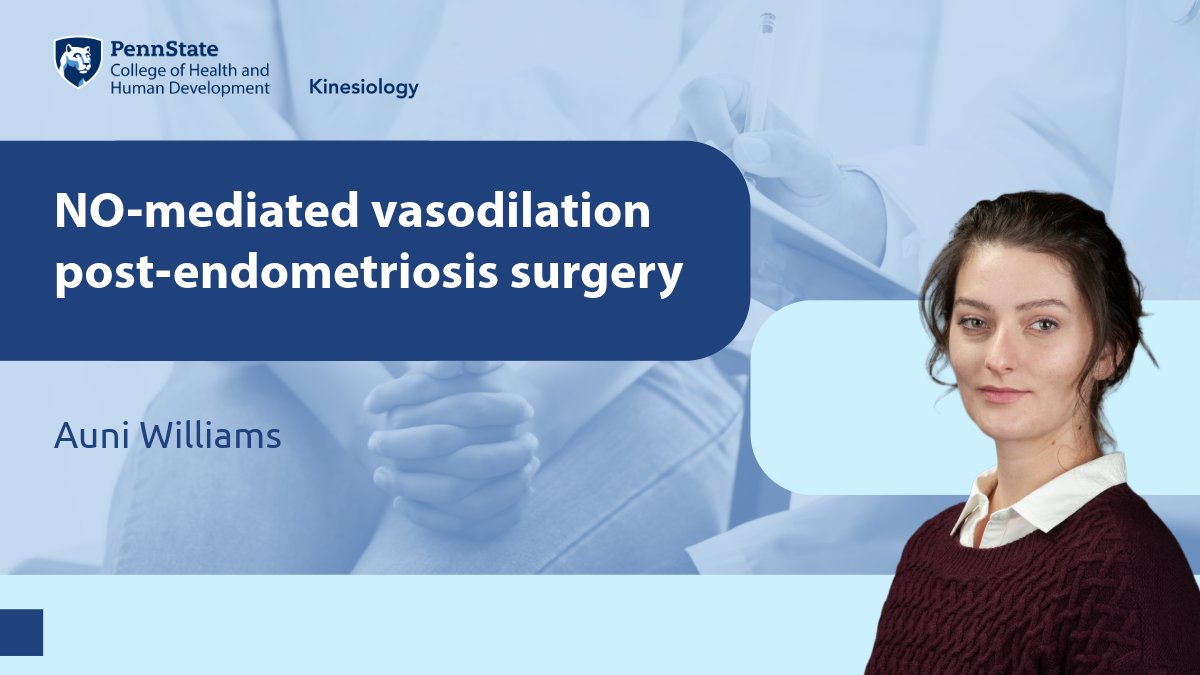 PennState
College of Health and Human Development

Kinesiology

NO-mediated vasodilation post-endometriosis surgery

Auni Williams